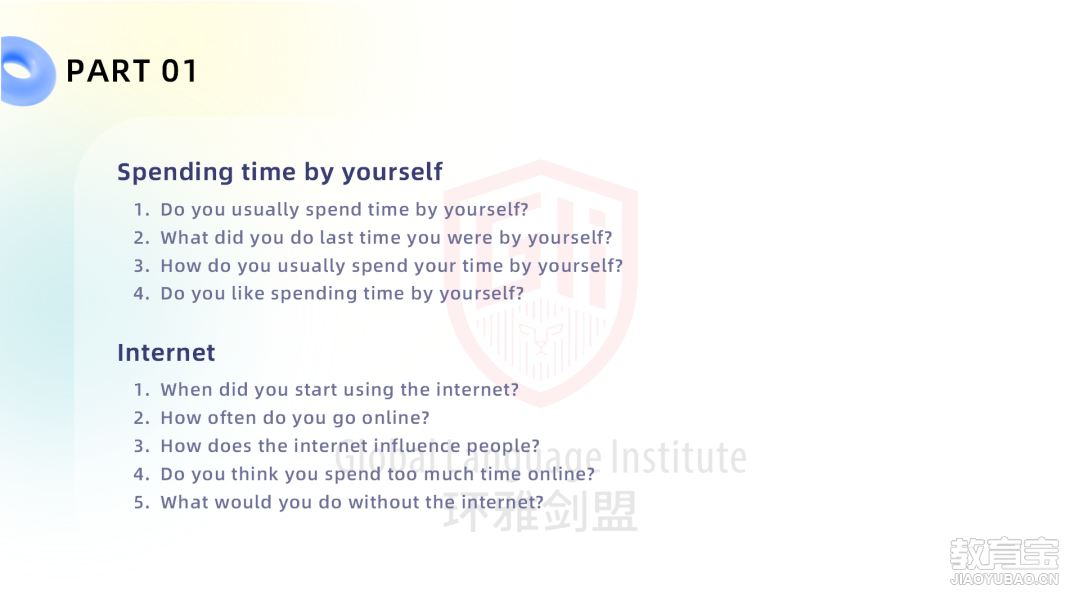 PART 01

Spending time by yourself

1. Do you usually spend time by yourself?
2. What did you do last time you were by yourself?
3. How do you usually spend your time by yourself?
4. Do you like spending time by yourself?

Internet

1. When did you start using the internet?
2. How often do you go online?
3. How does the internet influence people?
4. Do you think you spend too much time online?
5. What would you do without the internet?

Global Language Institute
环雅剑盟

教育宝
JIAOYUBAO.CN